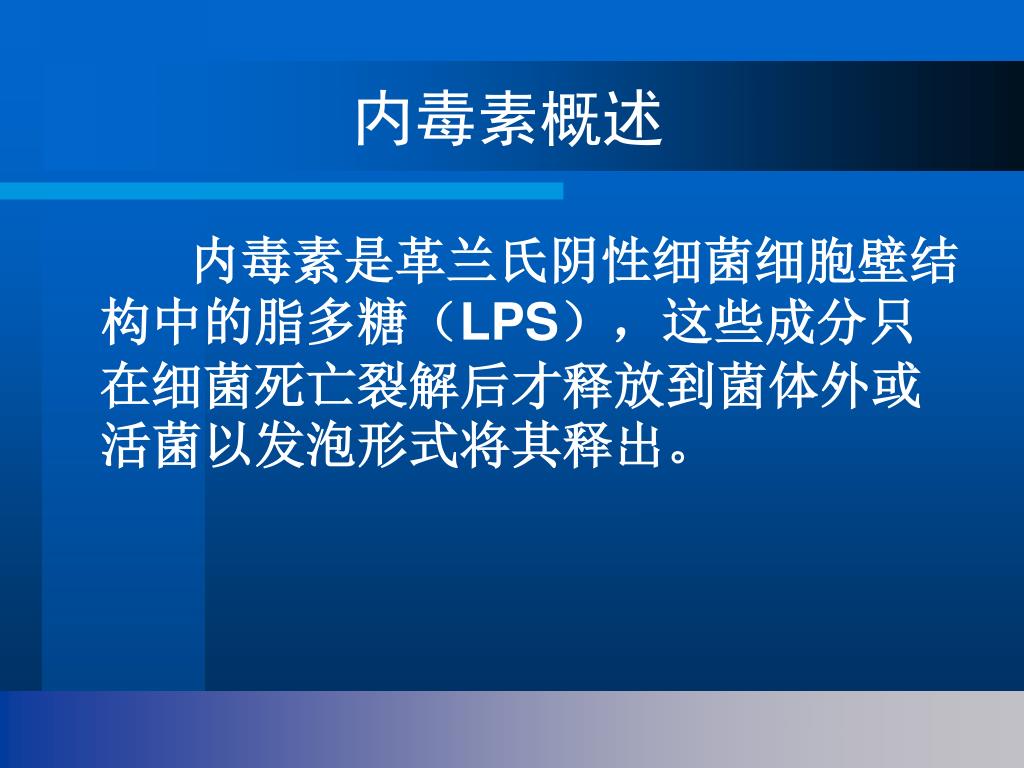 内毒素概述

内毒素是革兰氏阴性细菌细胞壁结构中的脂多糖（LPS），这些成分只在细菌死亡裂解后才释放到菌体外或活菌以发泡形式将其释出。